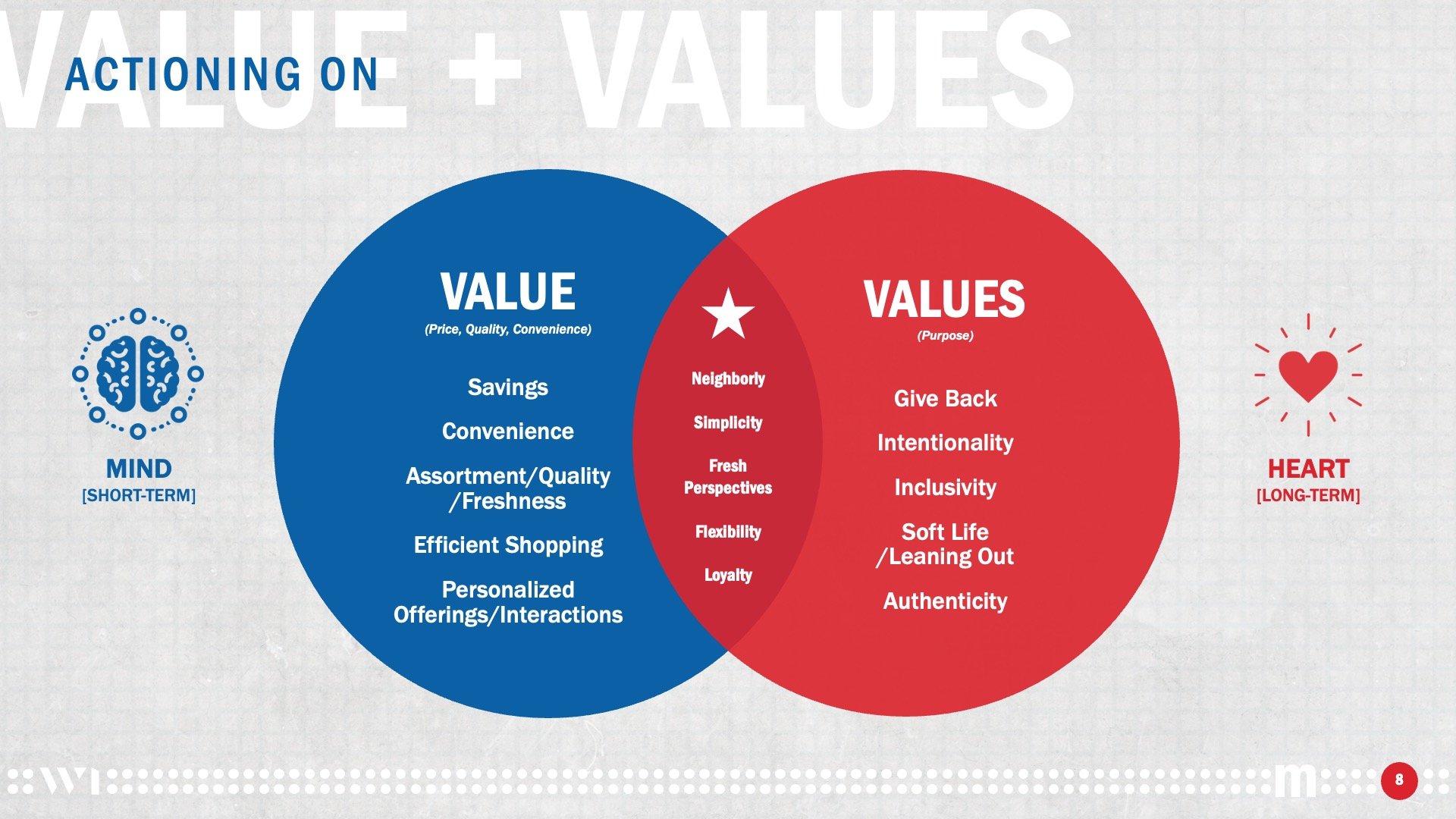 ACTIONING ON
VALUE + VALUES

MIND
[SHORT-TERM]

VALUE
(Price, Quality, Convenience)

Savings

Convenience

Assortment/Quality /Freshness

Efficient Shopping

Personalized Offerings/Interactions

Neighborly

Simplicity

Fresh Perspectives

Flexibility

Loyalty

VALUES
(Purpose)

Give Back

Intentionality

Inclusivity

Soft Life /Leaning Out

Authenticity

HEART
[LONG-TERM]

WI

m

8